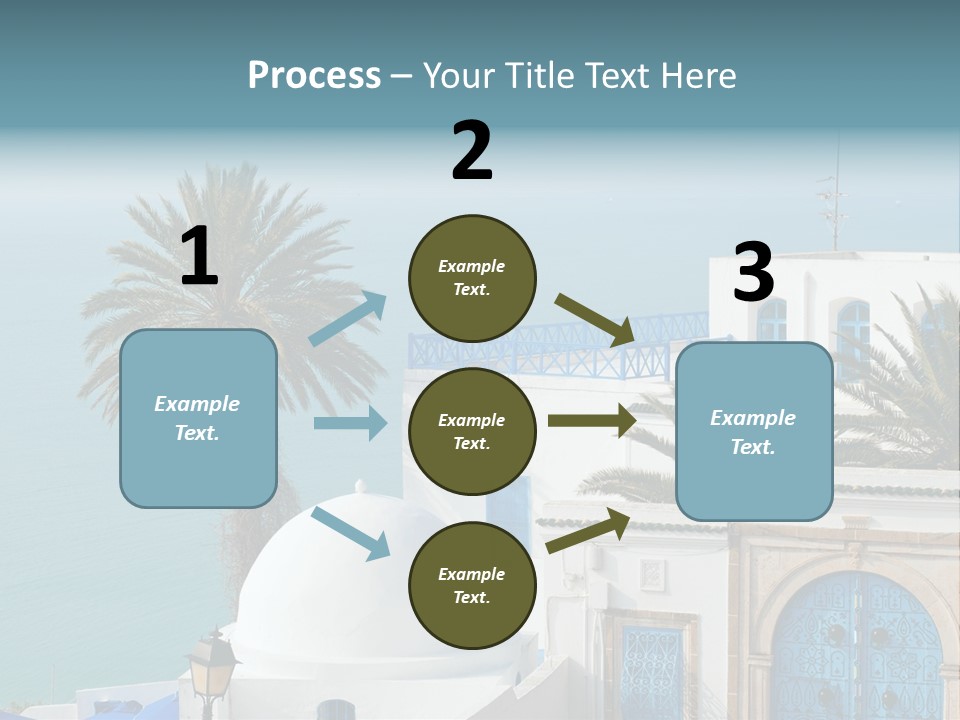 Process – Your Title Text Here

1

Example Text.

2

Example Text.

Example Text.

Example Text.

3

Example Text.